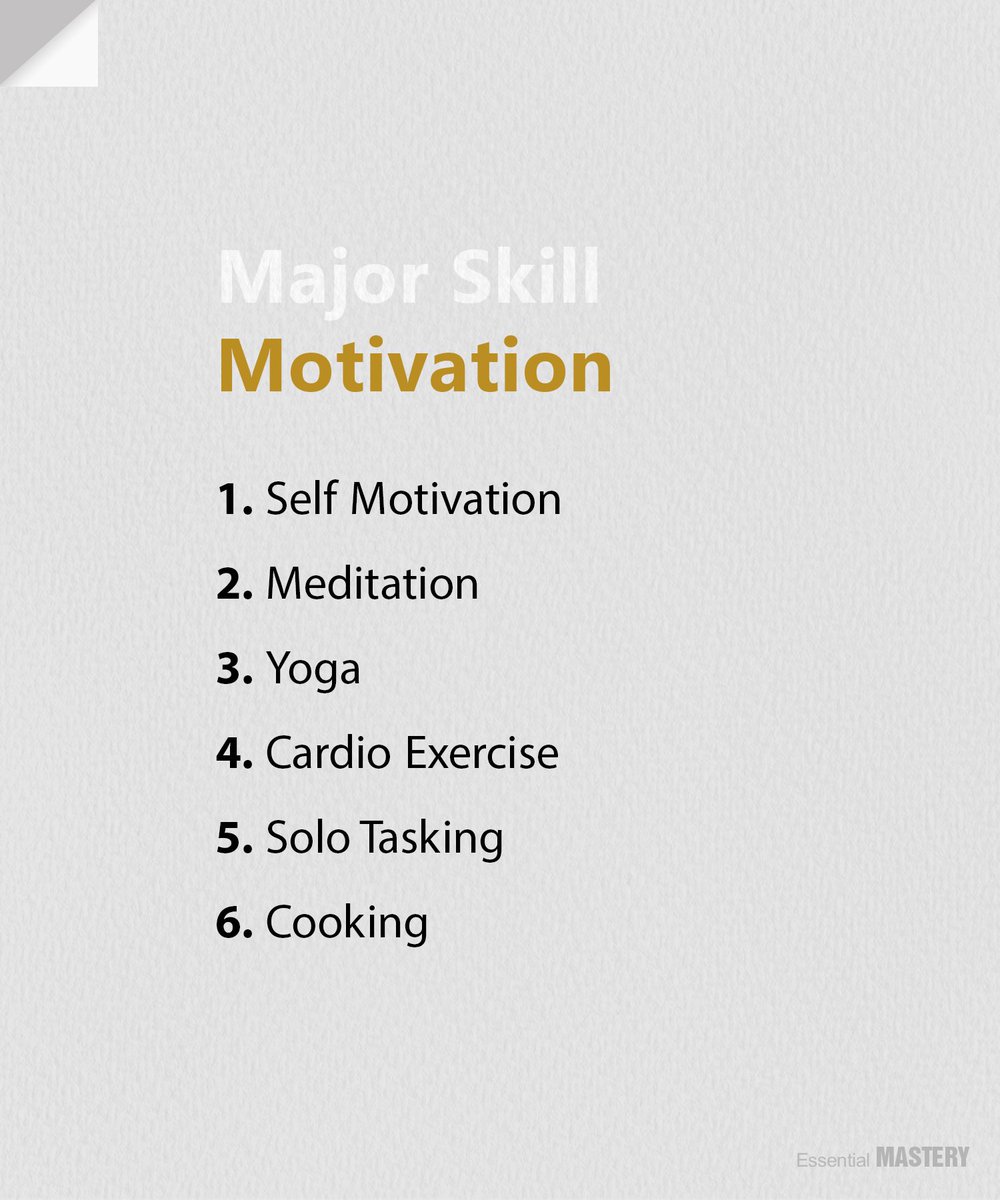 Major Skill
Motivation

1. Self Motivation

2. Meditation

3. Yoga

4. Cardio Exercise

5. Solo Tasking

6. Cooking

Essential MASTERY